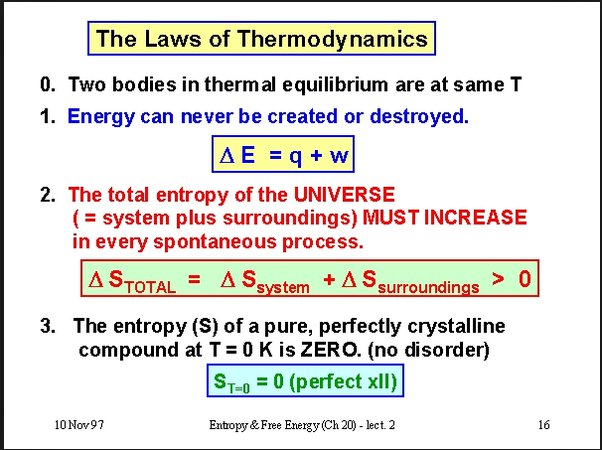 The Laws of Thermodynamics

0. Two bodies in thermal equilibrium are at same T

1. Energy can never be created or destroyed.

$\Delta E = q + w$

2. The total entropy of the UNIVERSE ( = system plus surroundings) MUST INCREASE in every spontaneous process.

$\Delta S_{TOTAL} = \Delta S_{system} + \Delta S_{surroundings} > 0$

3. The entropy (S) of a pure, perfectly crystalline compound at T = 0 K is ZERO. (no disorder)

$S_{T=0} = 0$ (perfect xll)

10 Nov 97

Entropy & Free Energy (Ch 20) - lect. 2

16